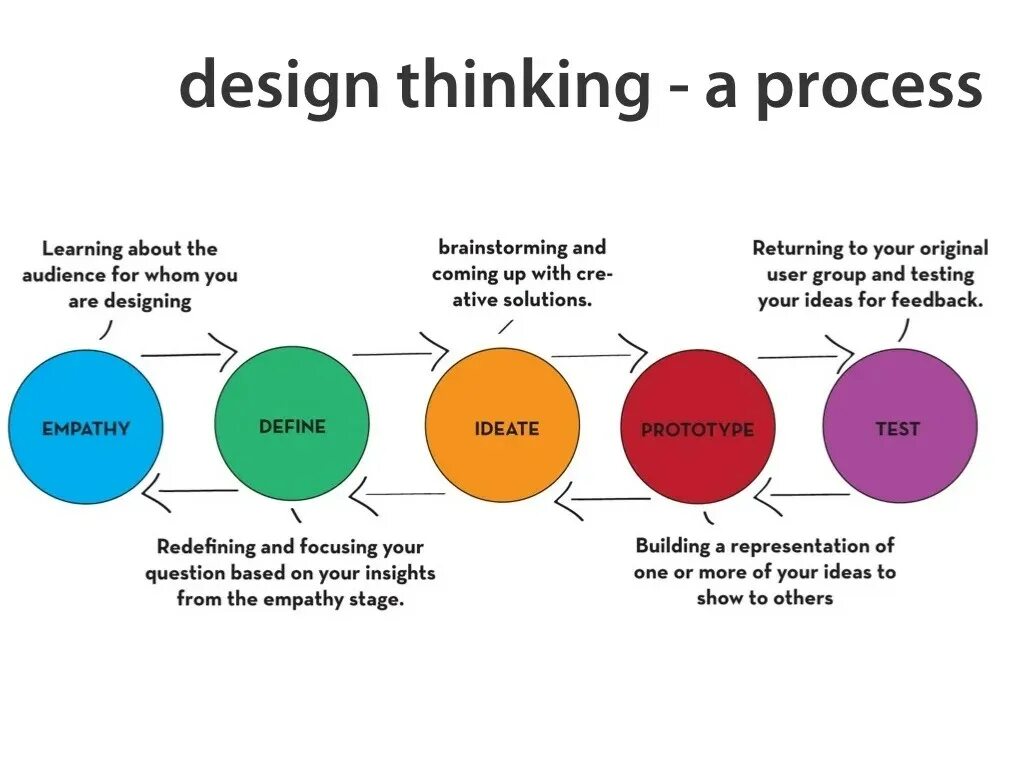 design thinking - a process

Learning about the audience for whom you are designing

brainstorming and coming up with creative solutions.

Returning to your original user group and testing your ideas for feedback.

EMPATHY

DEFINE

IDEATE

PROTOTYPE

TEST

Redefining and focusing your question based on your insights from the empathy stage.

Building a representation of one or more of your ideas to show to others